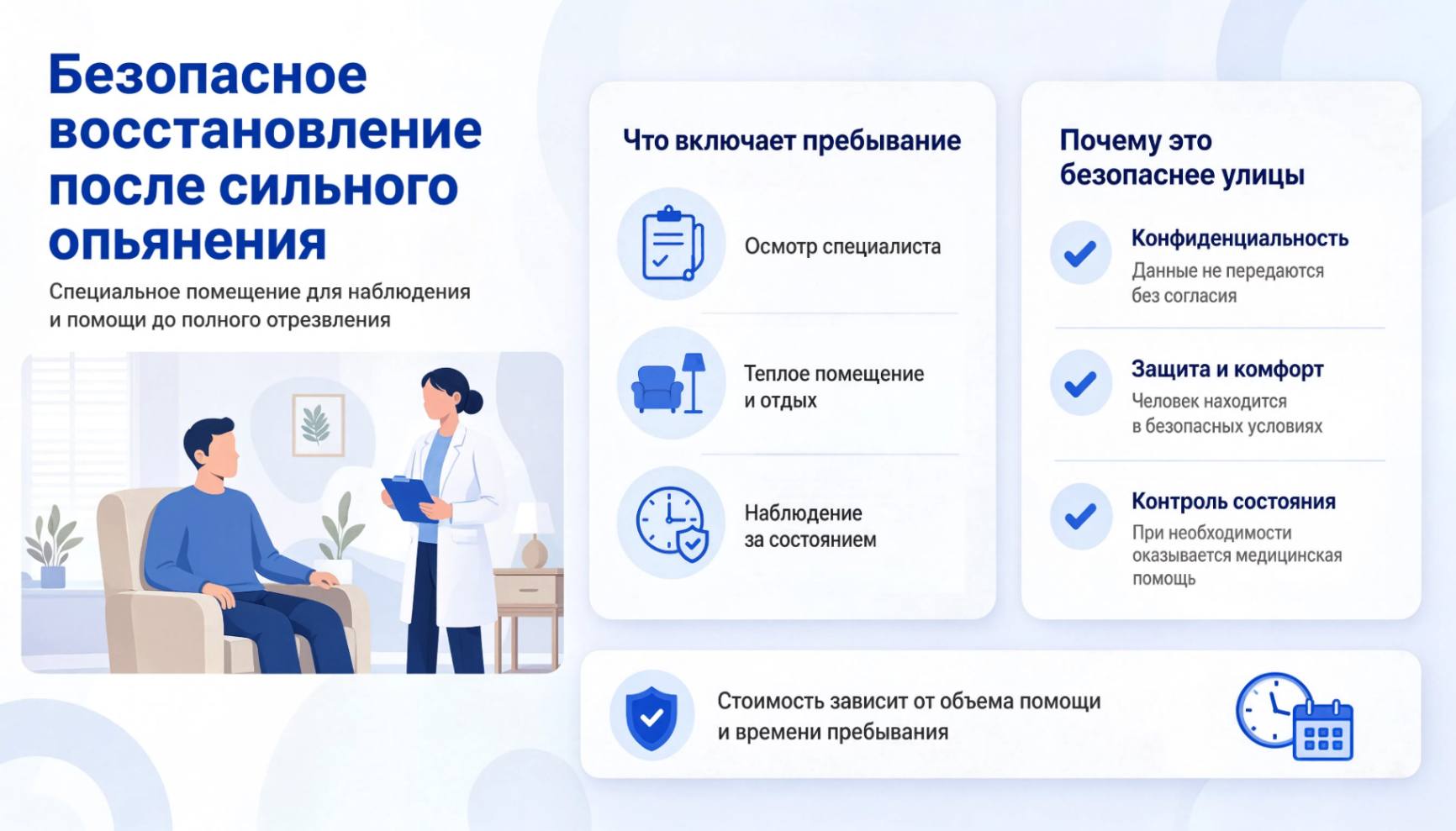 Безопасное восстановление после сильного опьянения

Специальное помещение для наблюдения и помощи до полного отрезвления

Что включает пребывание

Осмотр специалиста

Теплое помещение и отдых

Наблюдение за состоянием

Почему это безопаснее улицы

Конфиденциальность
Данные не передаются без согласия

Защита и комфорт
Человек находится в безопасных условиях

Контроль состояния
При необходимости оказывается медицинская помощь

Стоимость зависит от объема помощи и времени пребывания